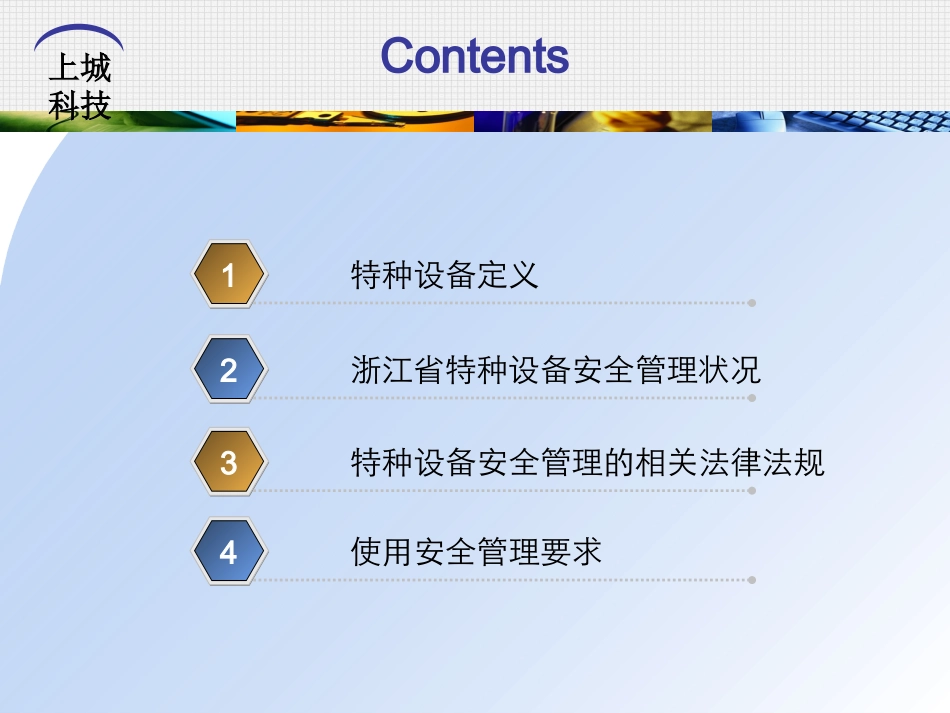 上城
科技

Contents

1 特种设备定义

2 浙江省特种设备安全管理状况

3 特种设备安全管理的相关法律法规

4 使用安全管理要求